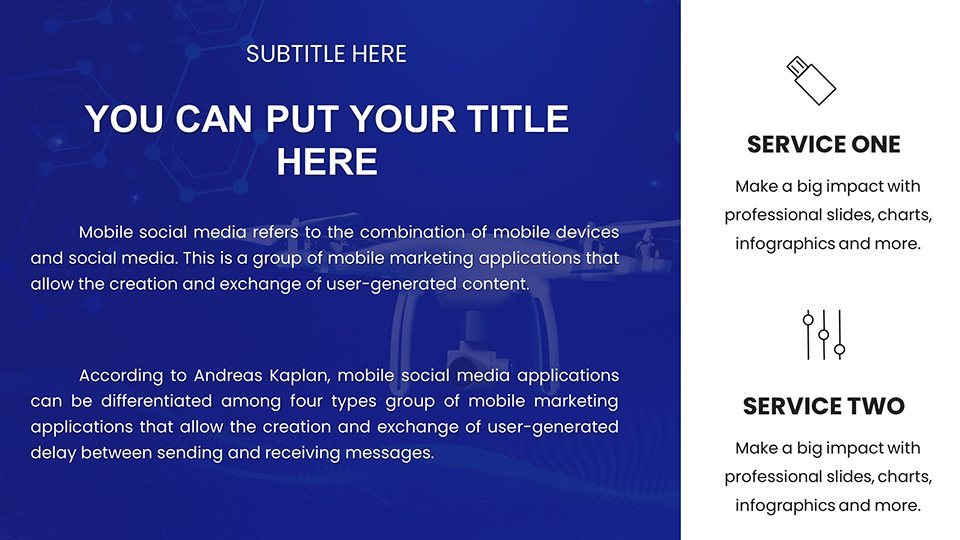 SUBTITLE HERE

YOU CAN PUT YOUR TITLE HERE

Mobile social media refers to the combination of mobile devices and social media. This is a group of mobile marketing applications that allow the creation and exchange of user-generated content.

According to Andreas Kaplan, mobile social media applications can be differentiated among four types group of mobile marketing applications that allow the creation and exchange of user-generated delay between sending and receiving messages.

SERVICE ONE

Make a big impact with professional slides, charts, infographics and more.

SERVICE TWO

Make a big impact with professional slides, charts, infographics and more.